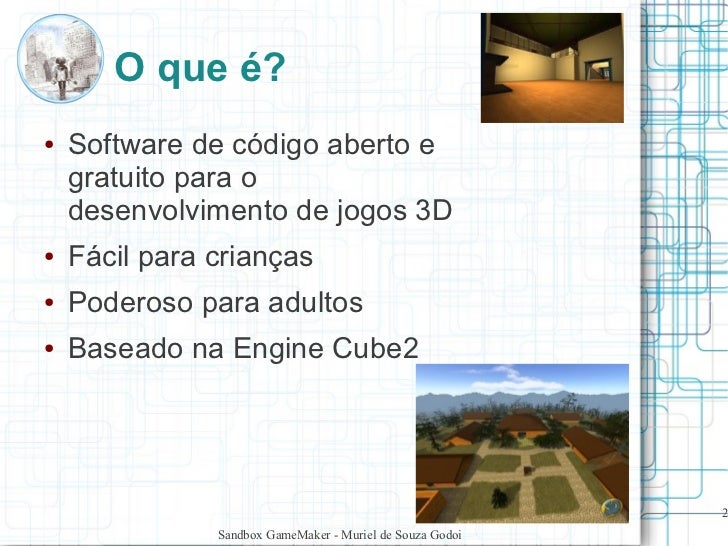 O que é?

• Software de código aberto e gratuito para o desenvolvimento de jogos 3D
• Fácil para crianças
• Poderoso para adultos
• Baseado na Engine Cube2

Sandbox GameMaker - Muriel de Souza Godoi

2